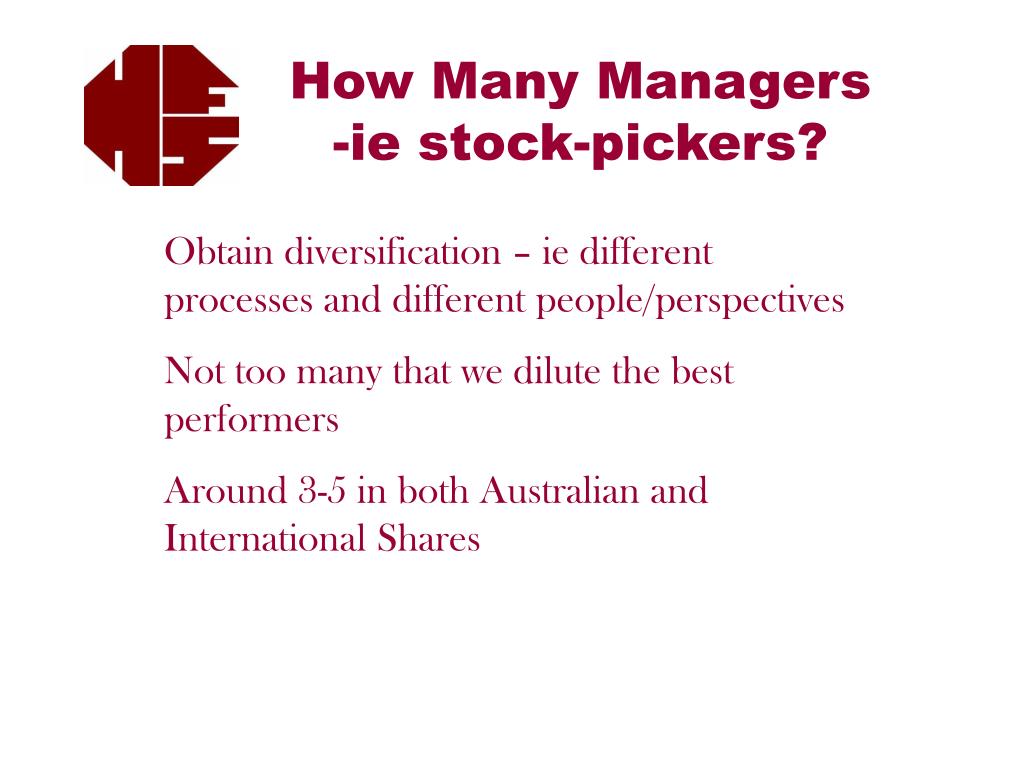 How Many Managers
-ie stock-pickers?

Obtain diversification – ie different processes and different people/perspectives

Not too many that we dilute the best performers

Around 3-5 in both Australian and International Shares